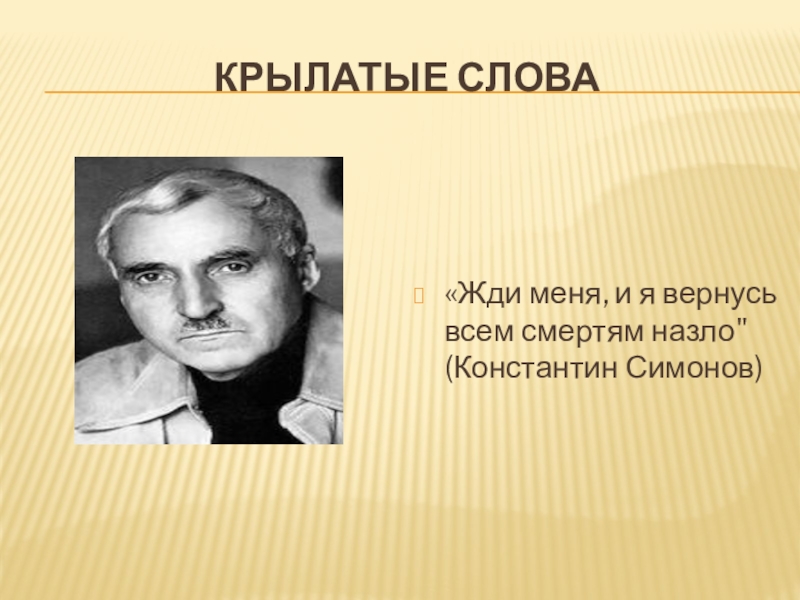 КРЫЛАТЫЕ СЛОВА

«Жди меня, и я вернусь всем смертям назло" (Константин Симонов)